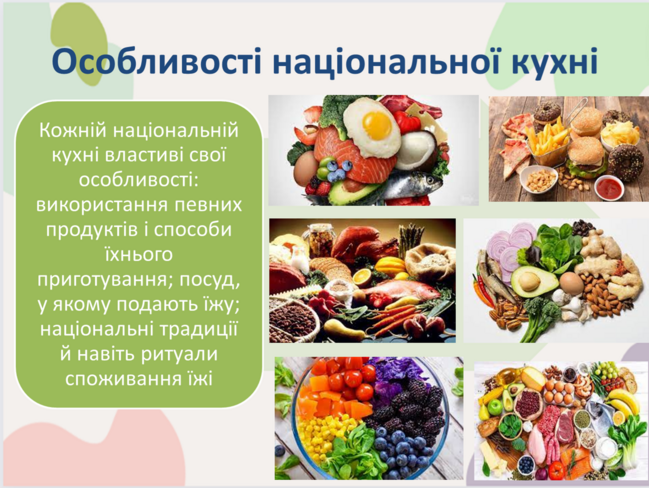 Особливості національної кухні

Кожній національній кухні властиві свої особливості: використання певних продуктів і способи їхнього приготування; посуд, у якому подають їжу; національні традиції й навіть ритуали споживання їжі